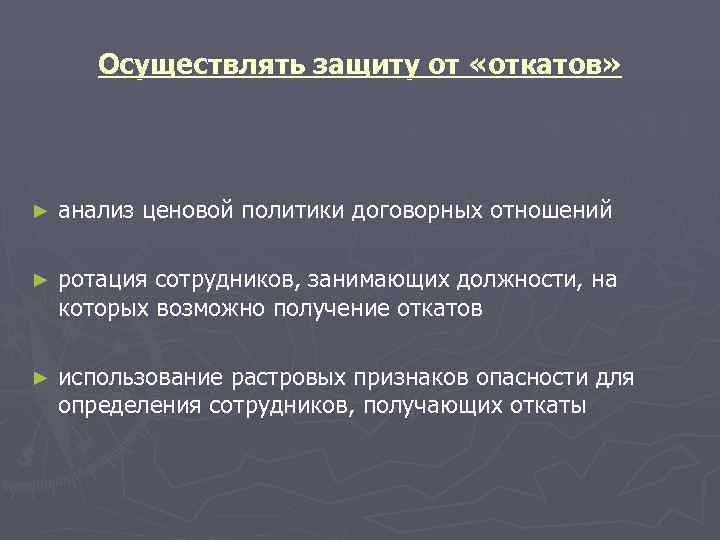 Осуществлять защиту от «откатов»

► анализ ценовой политики договорных отношений

► ротация сотрудников, занимающих должности, на которых возможно получение откатов

► использование растровых признаков опасности для определения сотрудников, получающих откаты